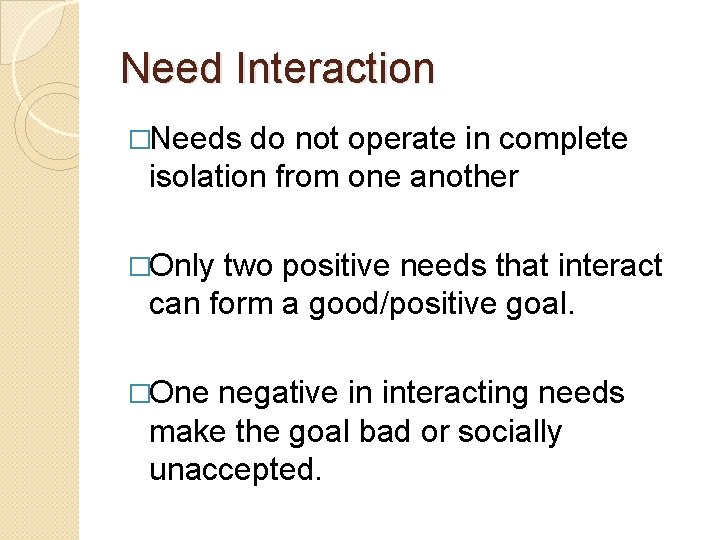 Need Interaction

□Needs do not operate in complete isolation from one another

□Only two positive needs that interact can form a good/positive goal.

□One negative in interacting needs make the goal bad or socially unaccepted.